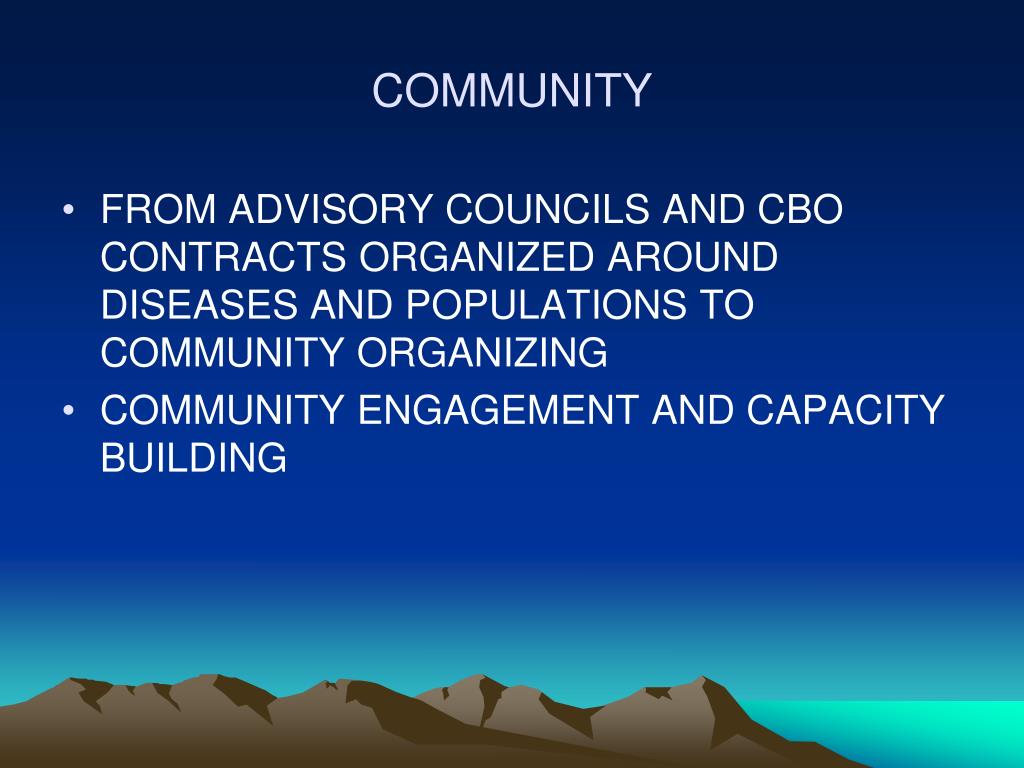 COMMUNITY

• FROM ADVISORY COUNCILS AND CBO CONTRACTS ORGANIZED AROUND DISEASES AND POPULATIONS TO COMMUNITY ORGANIZING
• COMMUNITY ENGAGEMENT AND CAPACITY BUILDING